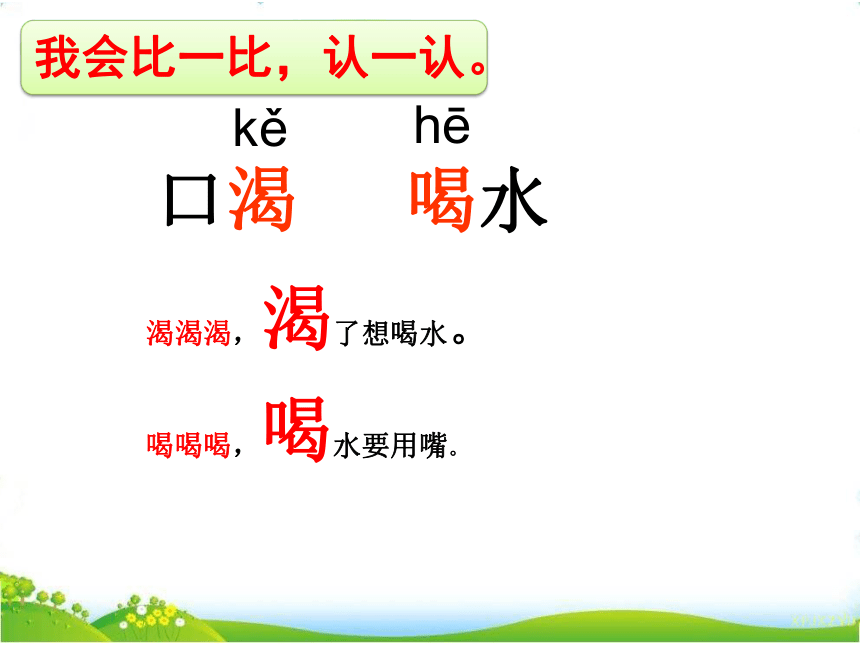 我会比一比，认一认。

kě hē
口渴 喝水

渴渴渴，渴了想喝水。

喝喝喝，喝水要用嘴。